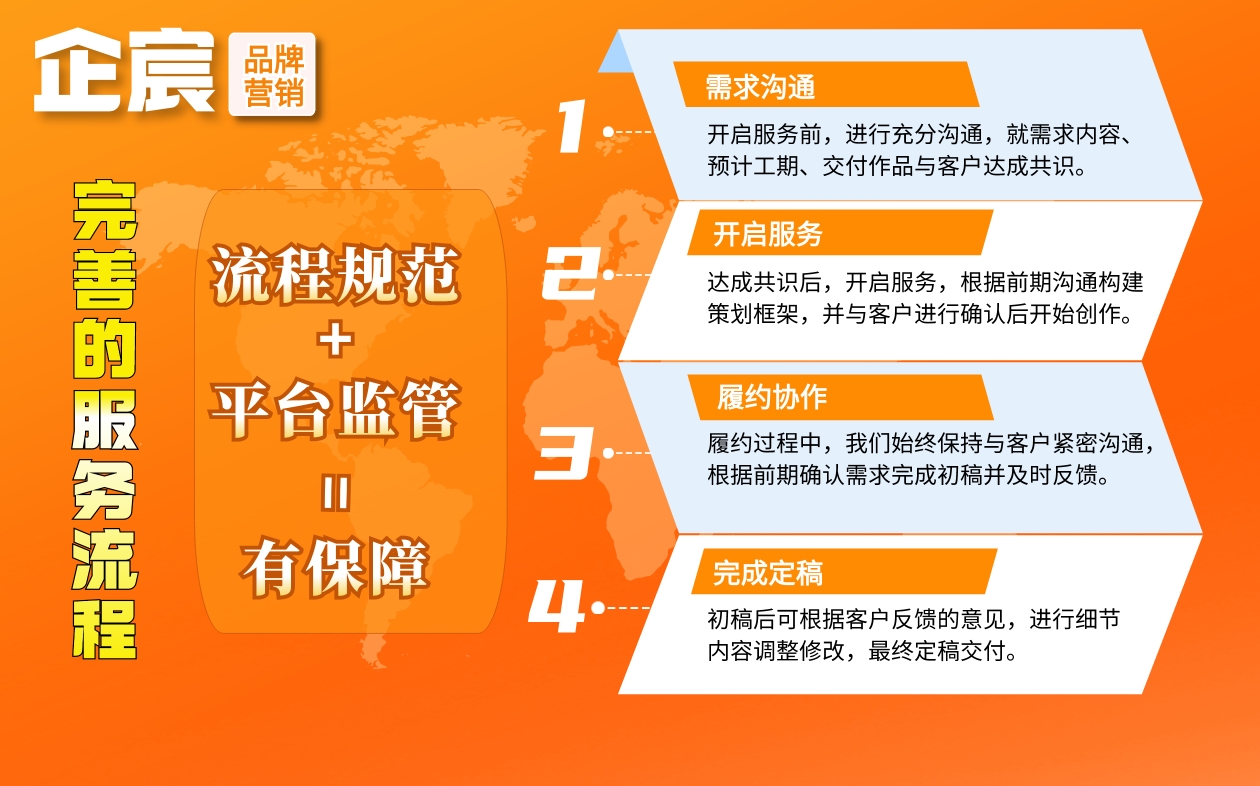 企宸 品牌营销

完善的服务流程

流程规范
+
平台监管
=
有保障

1 需求沟通
开启服务前，进行充分沟通，就需求内容、预计工期、交付作品与客户达成共识。

2 开启服务
达成共识后，开启服务，根据前期沟通构建策划框架，并与客户进行确认后开始创作。

3 履约协作
履约过程中，我们始终保持与客户紧密沟通，根据前期确认需求完成初稿并及时反馈。

4 完成定稿
初稿后可根据客户反馈的意见，进行细节内容调整修改，最终定稿交付。